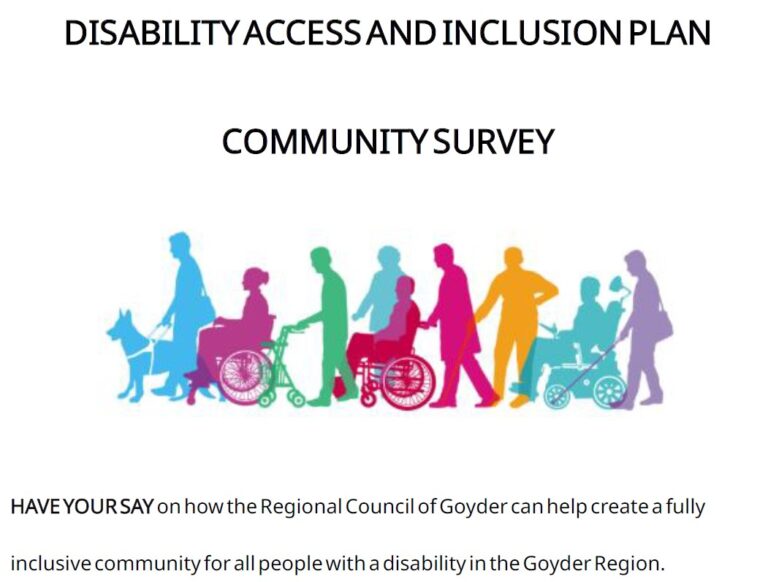 DISABILITY ACCESS AND INCLUSION PLAN

COMMUNITY SURVEY

HAVE YOUR SAY on how the Regional Council of Goyder can help create a fully inclusive community for all people with a disability in the Goyder Region.